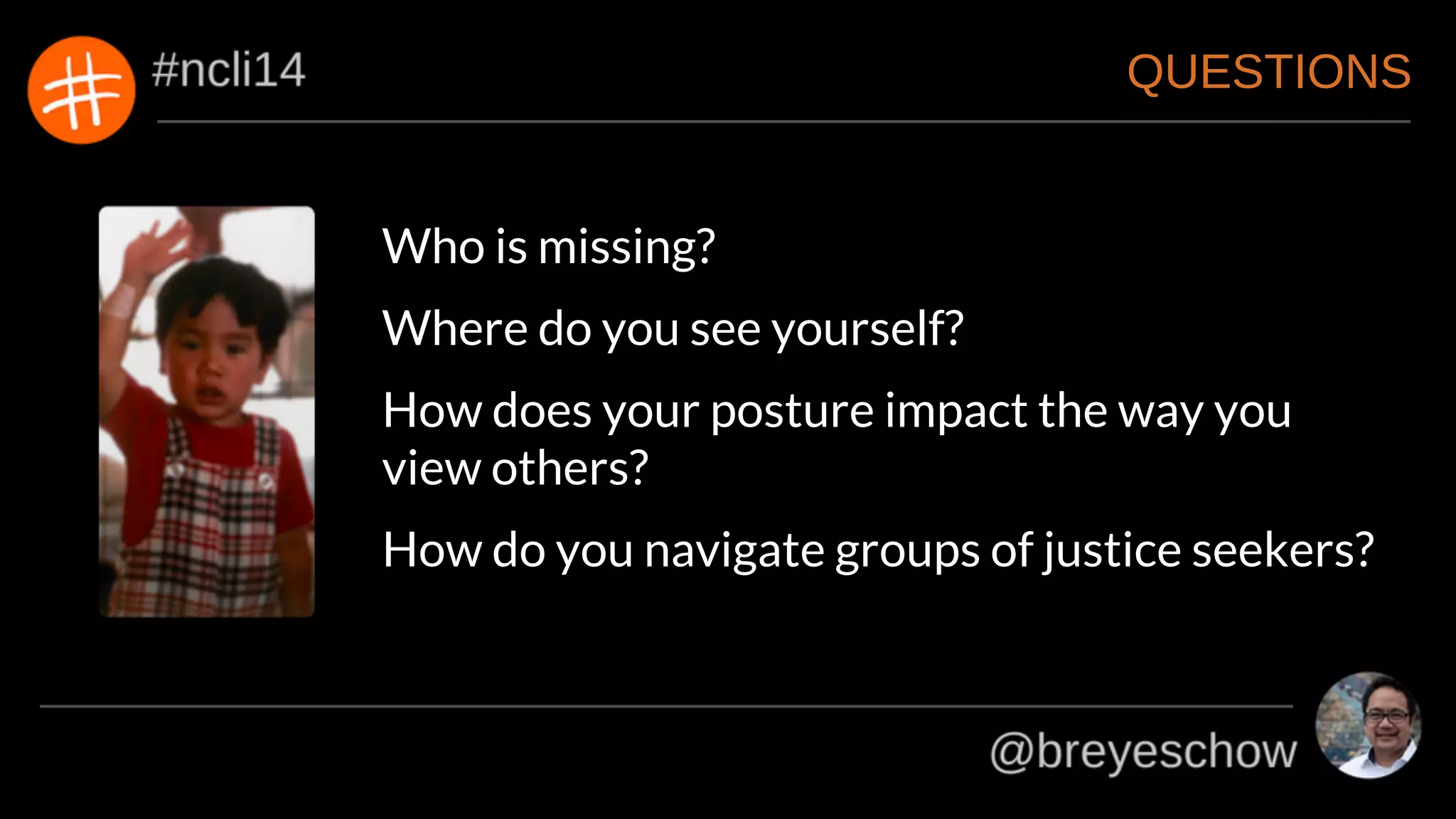 #ncli14

QUESTIONS

Who is missing?

Where do you see yourself?

How does your posture impact the way you view others?

How do you navigate groups of justice seekers?

@breyeschow